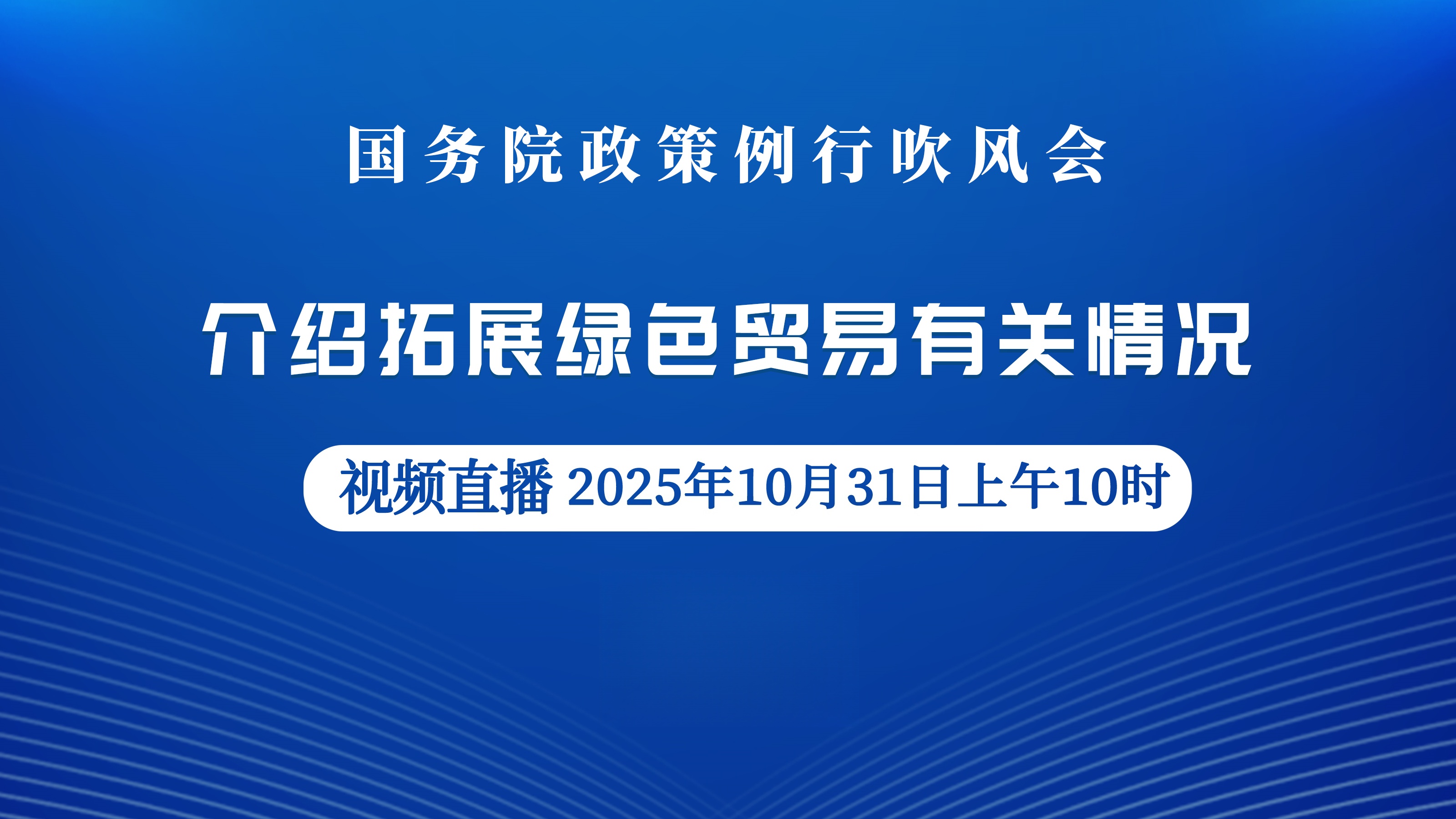 国务院政策例行吹风会

介绍拓展绿色贸易有关情况

视频直播 2025年10月31日上午10时